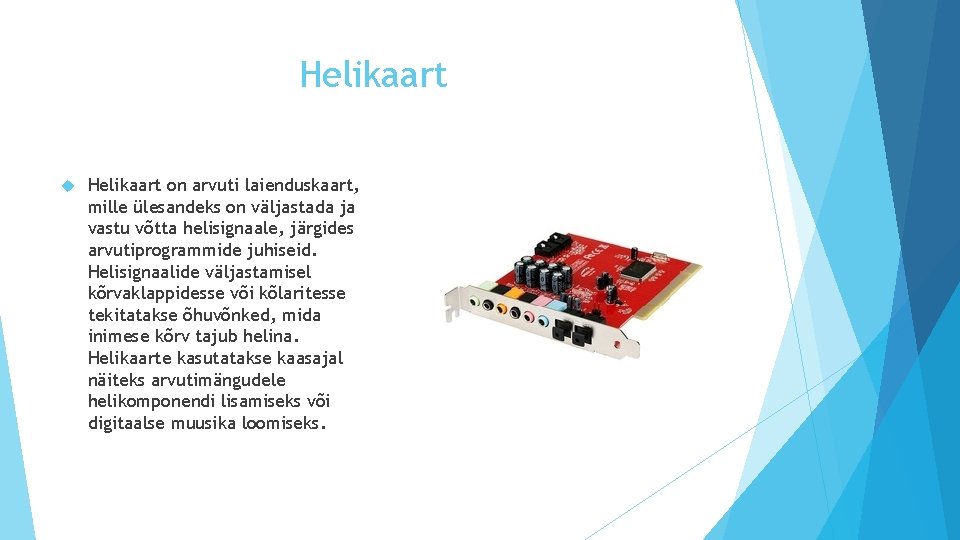 Helikaart

Helikaart on arvuti laienduskaart, mille ülesandeks on väljastada ja vastu võtta helisignaale, järgides arvutiprogrammide juhiseid. Helisignaalide väljastamisel kõrvaklappidesse või kõlaritesse tekitatakse õhuvõnked, mida inimese kõrv tajub helina. Helikaarte kasutatakse kaasajal näiteks arvutimängudele helikomponendi lisamiseks või digitaalse muusika loomiseks.